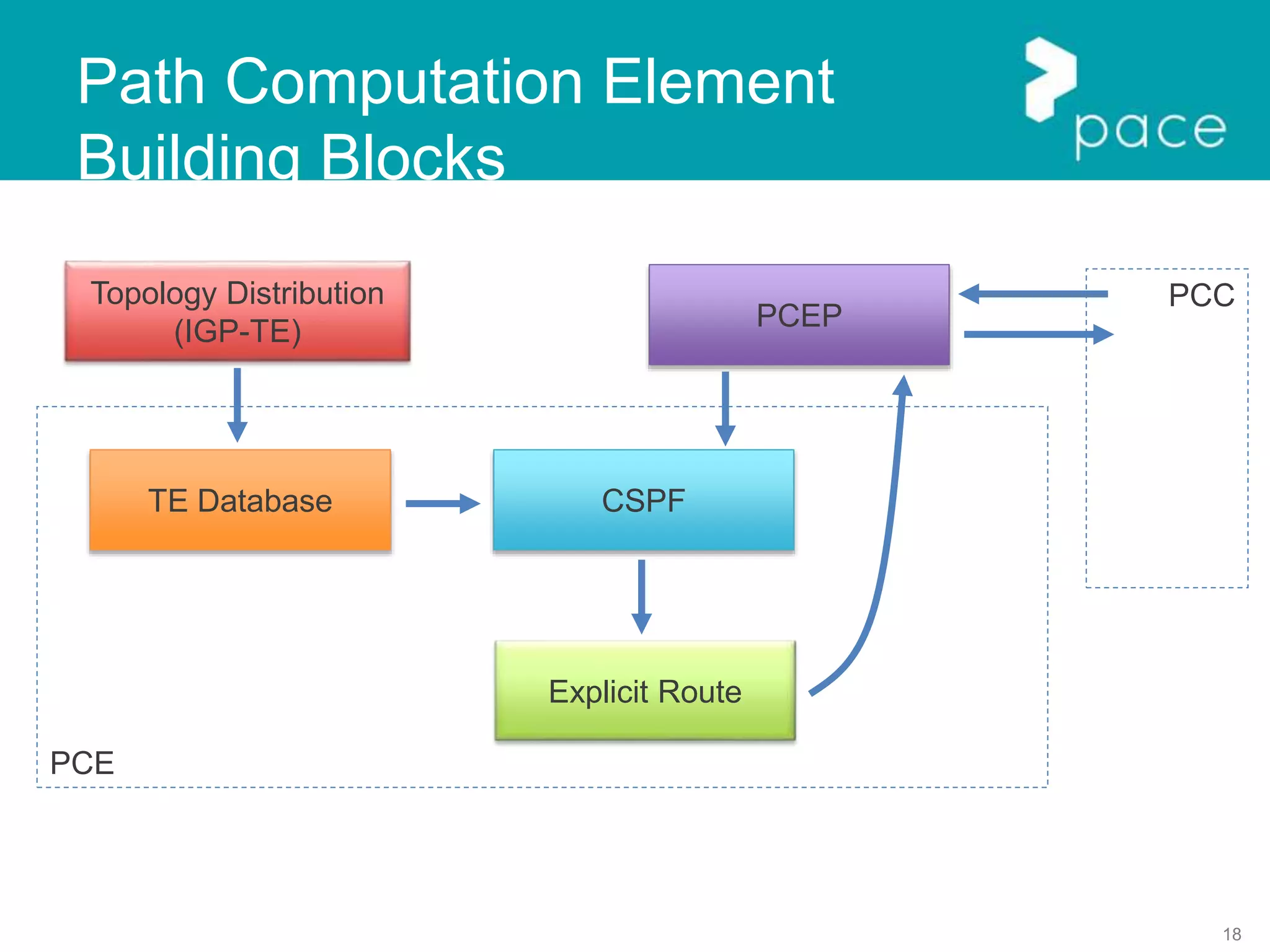 Path Computation Element Building Blocks

pace

Topology Distribution (IGP-TE)

PCEP

PCC

TE Database

CSPF

Explicit Route

PCE

18